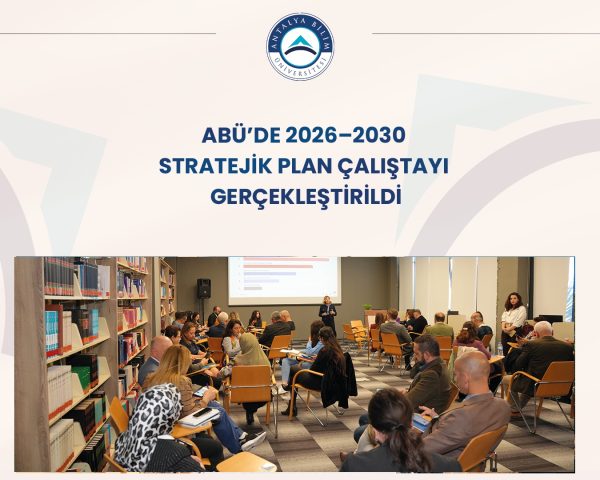 ANTALYA BİLİM ÜNİVERSİTESİ

ABÜ'DE 2026–2030 STRATEJİK PLAN ÇALIŞTAYI GERÇEKLEŞTİRİLDİ